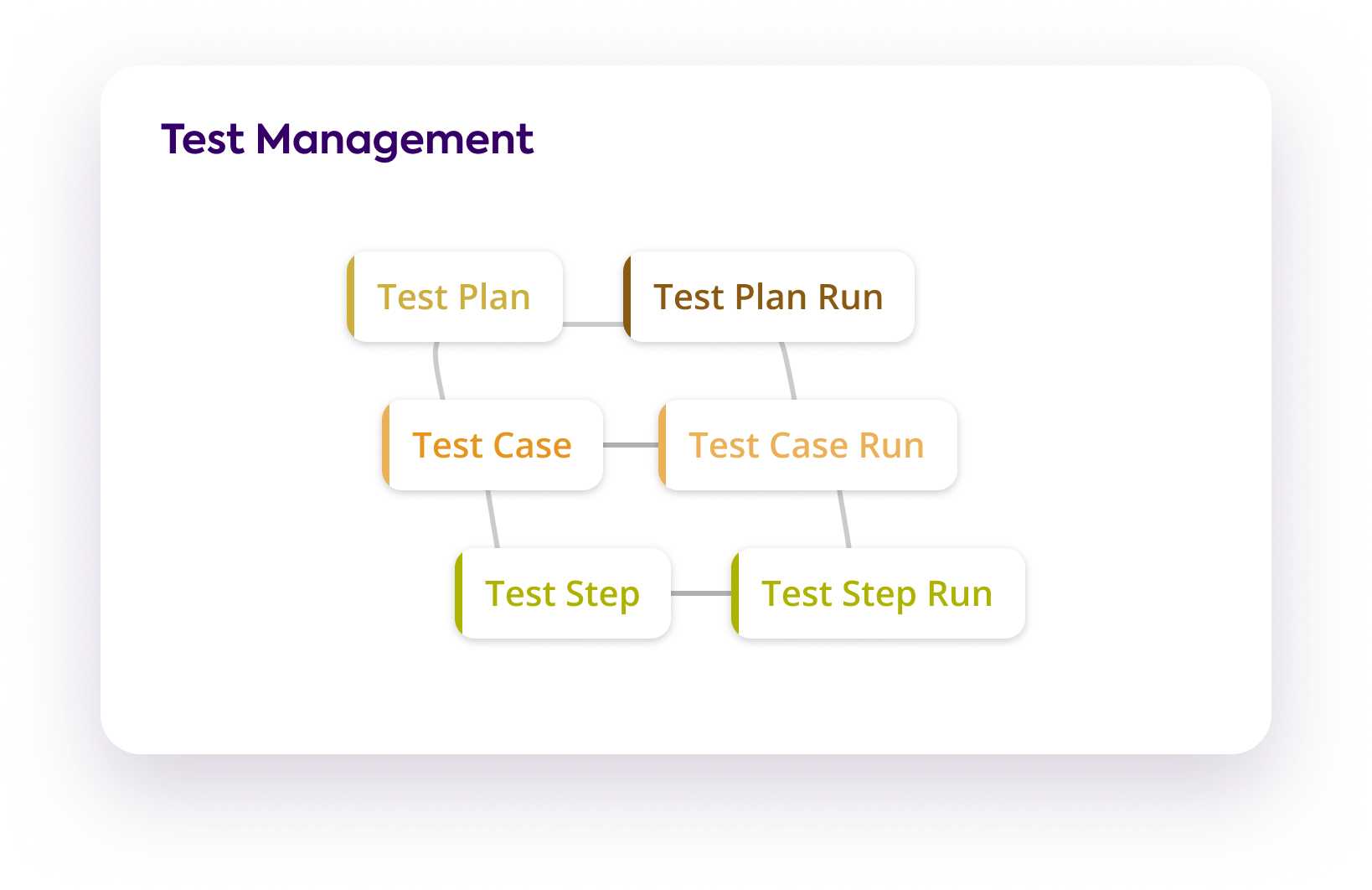 Test Management

Test Plan

Test Plan Run

Test Case

Test Case Run

Test Step

Test Step Run